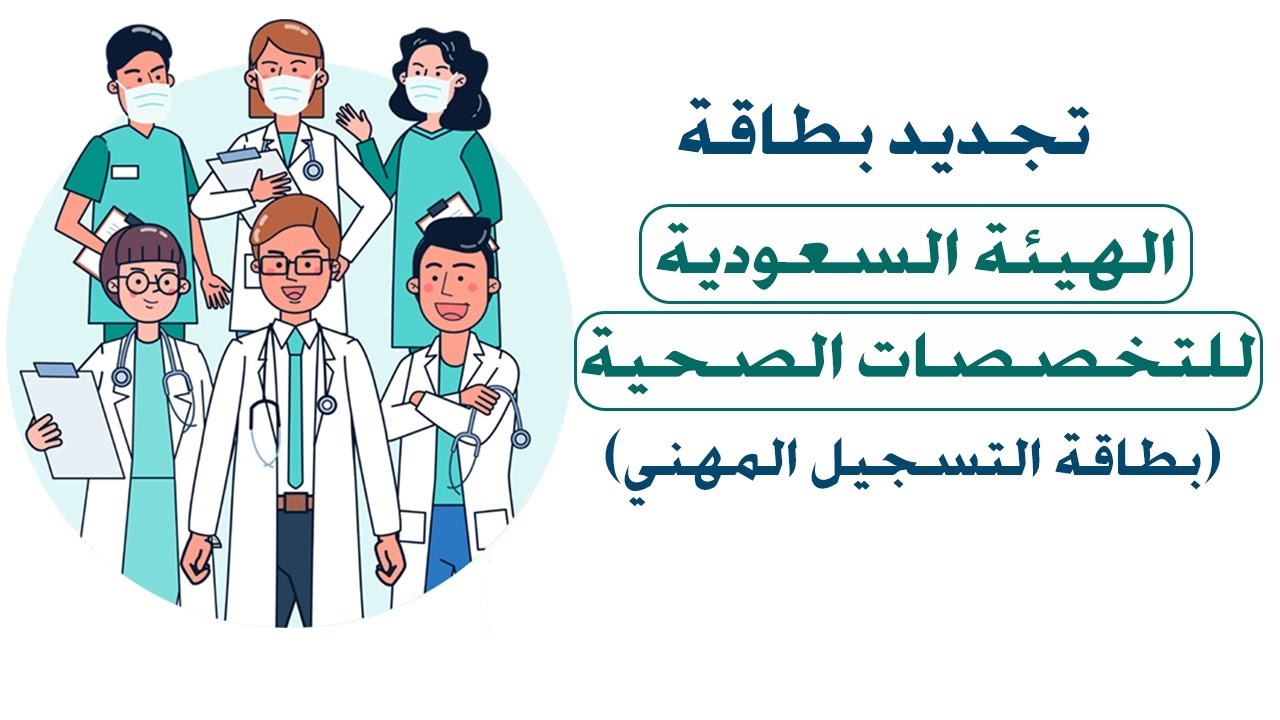 تجديد بطاقة

الهيئة السعودية

للتخصصات الصحية

(بطاقة التسجيل المهني)